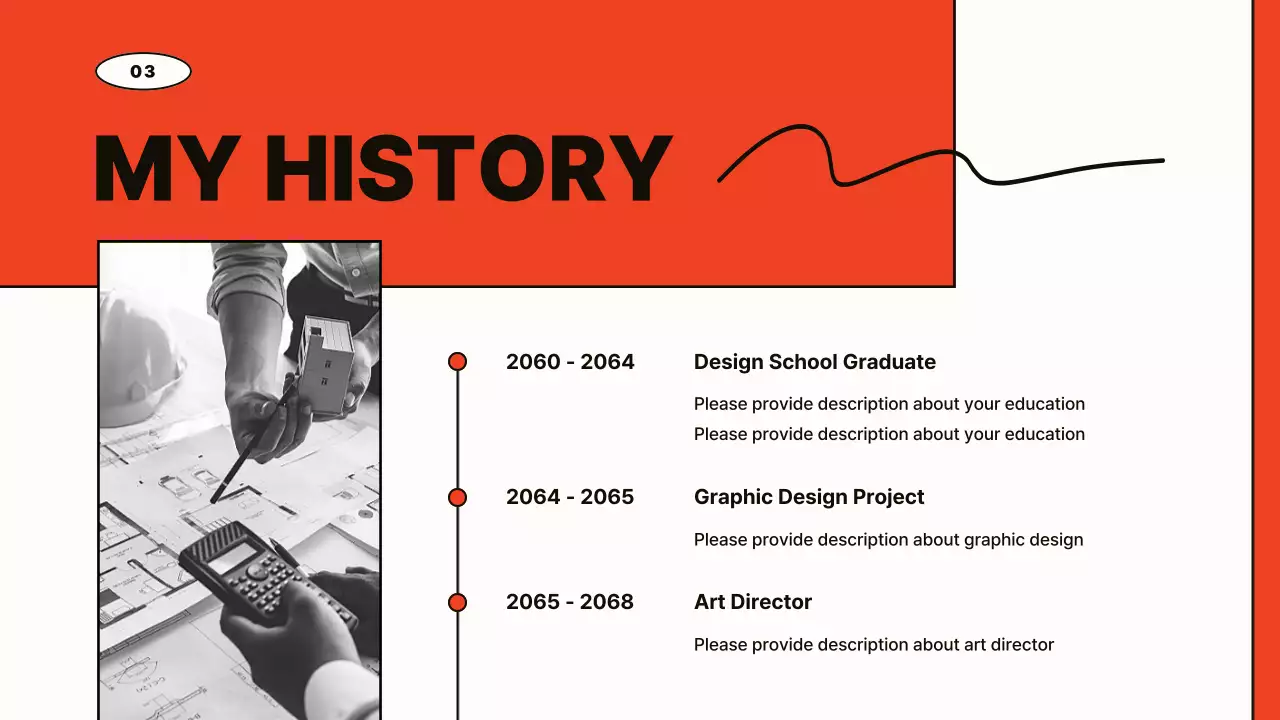 03

MY HISTORY

2060 - 2064

Design School Graduate

Please provide description about your education
Please provide description about your education

2064 - 2065

Graphic Design Project

Please provide description about graphic design

2065 - 2068

Art Director

Please provide description about art director